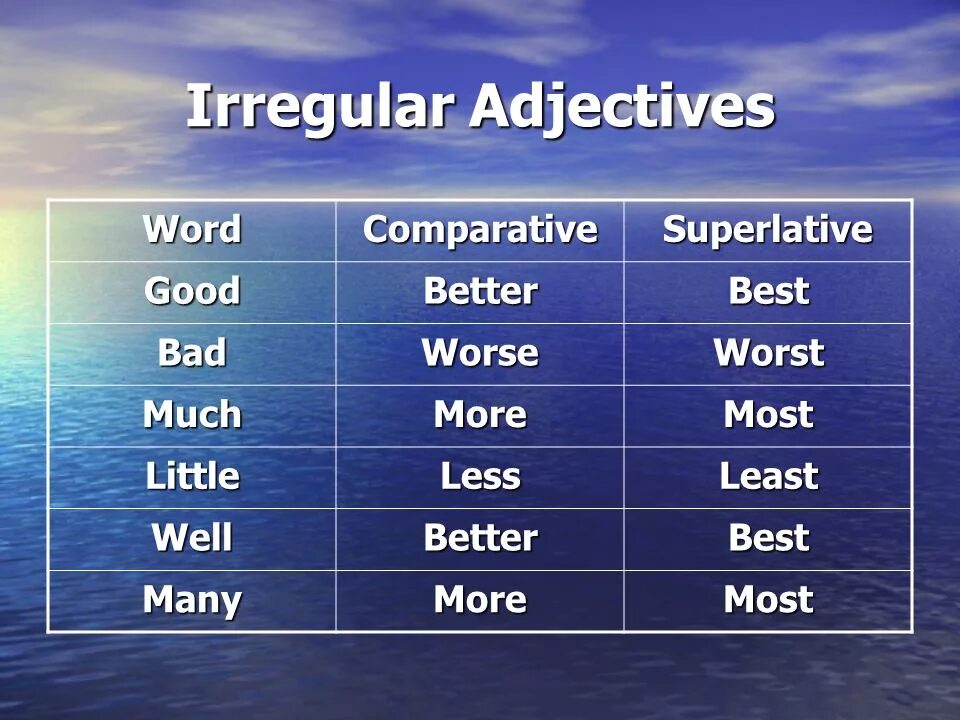 Irregular Adjectives

| Word | Comparative | Superlative |
|---|---|---|
| Good | Better | Best |
| Bad | Worse | Worst |
| Much | More | Most |
| Little | Less | Least |
| Well | Better | Best |
| Many | More | Most |